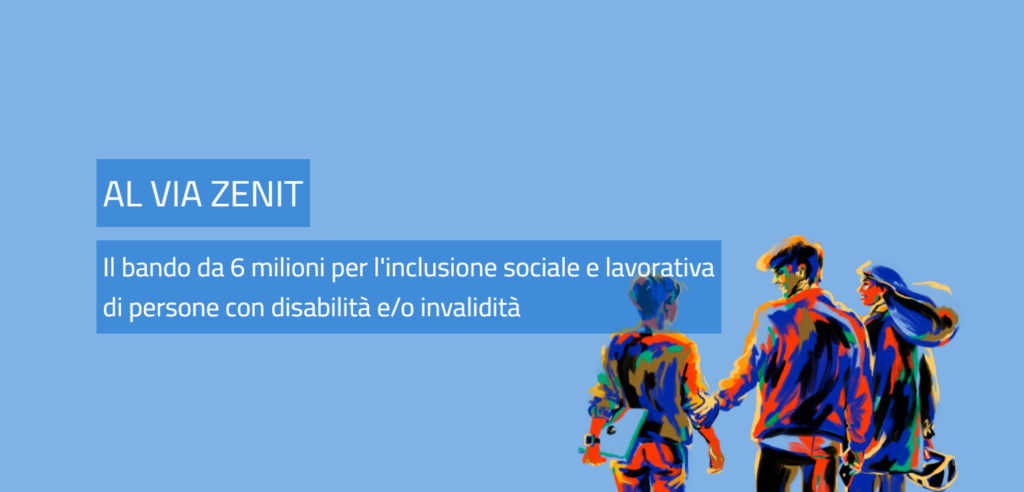 AL VIA ZENIT

Il bando da 6 milioni per l'inclusione sociale e lavorativa di persone con disabilità e/o invalidità